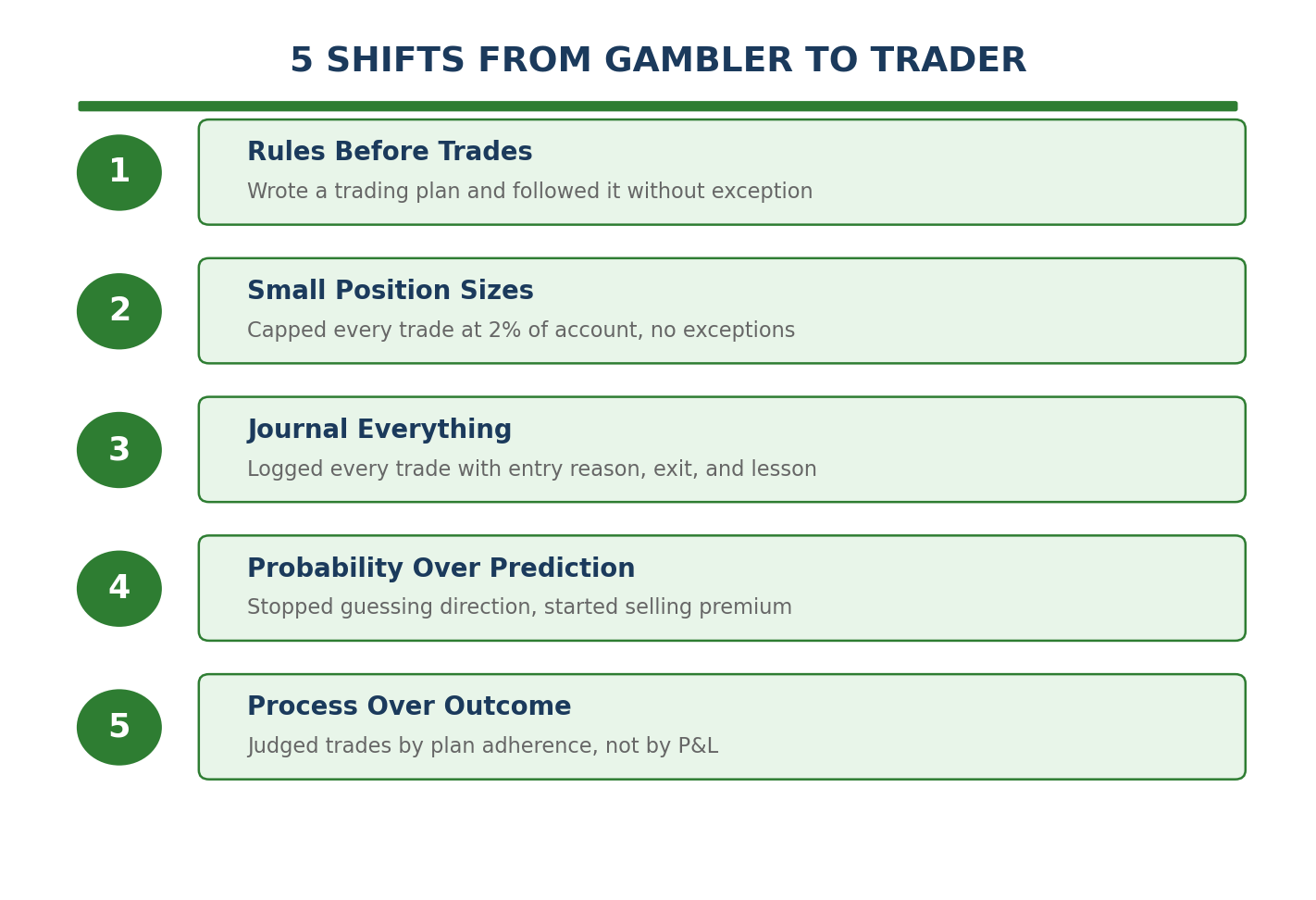 5 SHIFTS FROM GAMBLER TO TRADER

1

Rules Before Trades

Wrote a trading plan and followed it without exception

2

Small Position Sizes

Capped every trade at 2% of account, no exceptions

3

Journal Everything

Logged every trade with entry reason, exit, and lesson

4

Probability Over Prediction

Stopped guessing direction, started selling premium

5

Process Over Outcome

Judged trades by plan adherence, not by P&L